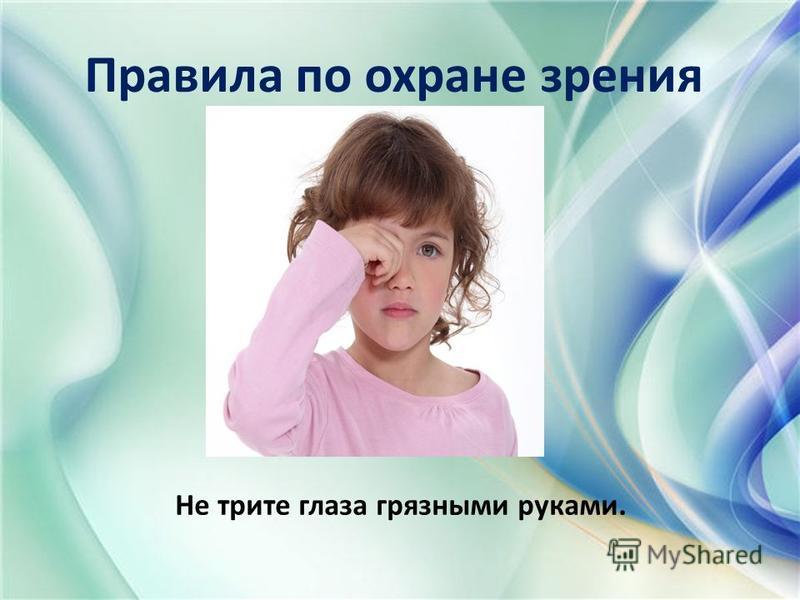 Правила по охране зрения

Не трите глаза грязными руками.

MyShared